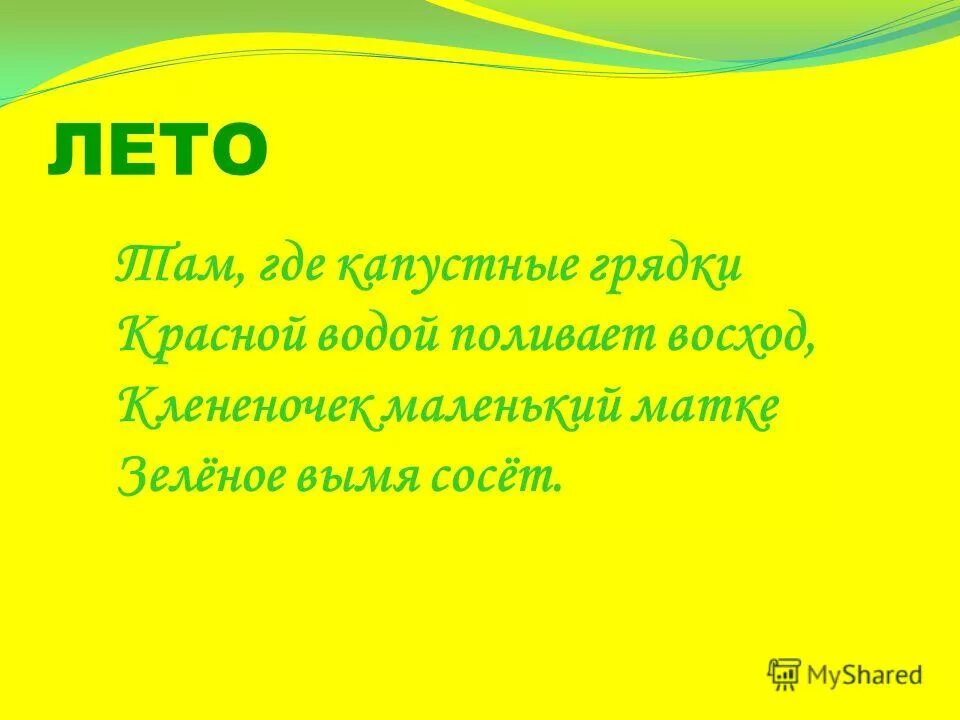 ЛЕТО

Там, где капустные грядки
Красной водой поливает восход,
Клененочек маленький матке
Зелёное вымя сосёт.

MyShared